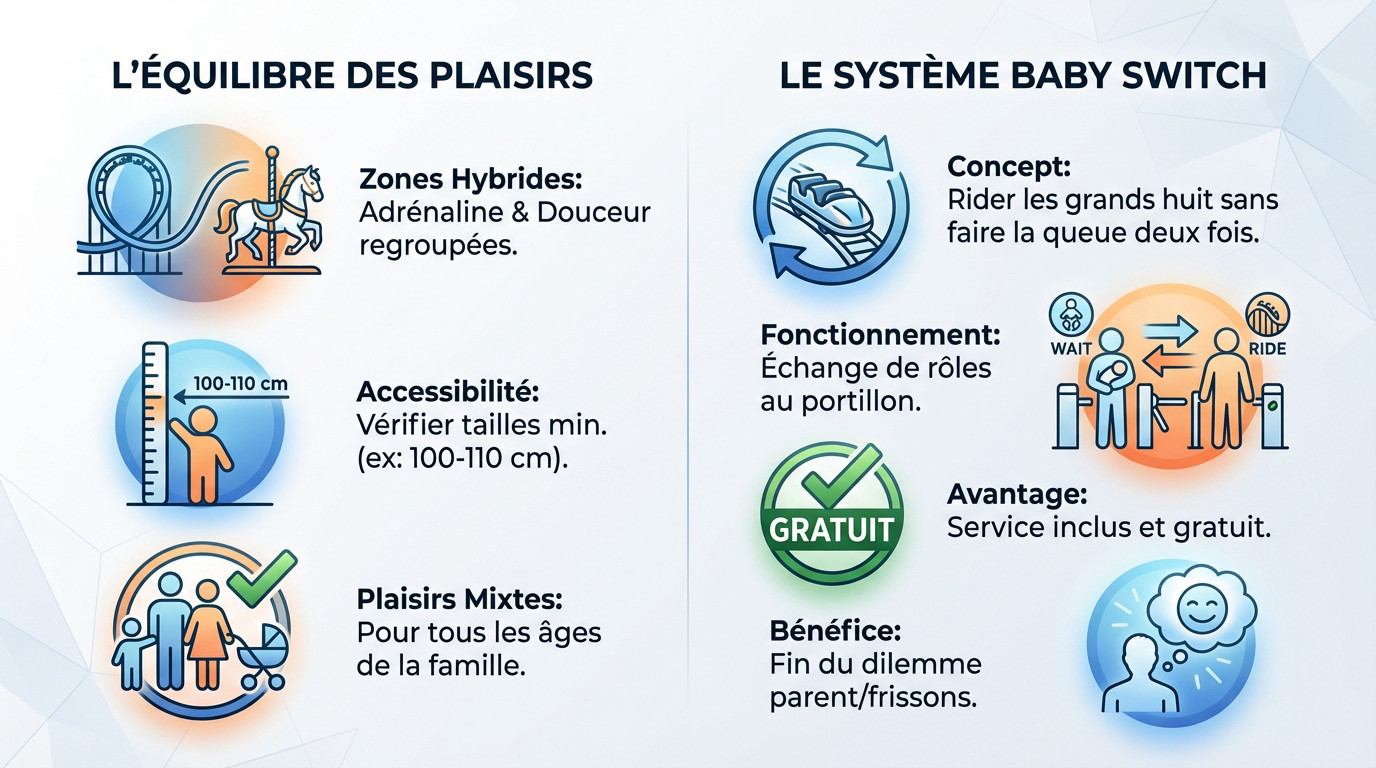 L'ÉQUILIBRE DES PLAISIRS

Zones Hybrides:
Adrénaline & Douceur regroupées.

100-110 cm

Accessibilité:
Vérifier tailles min. (ex: 100-110 cm).

Plaisirs Mixtes:
Pour tous les âges de la famille.

LE SYSTÈME BABY SWITCH

Concept:
Rider les grands huit sans faire la queue deux fois.

Fonctionnement:
Échange de rôles au portillon.

WAIT

RIDE

GRATUIT

Avantage:
Service inclus et gratuit.

Bénéfice:
Fin du dilemme parent/frissons.